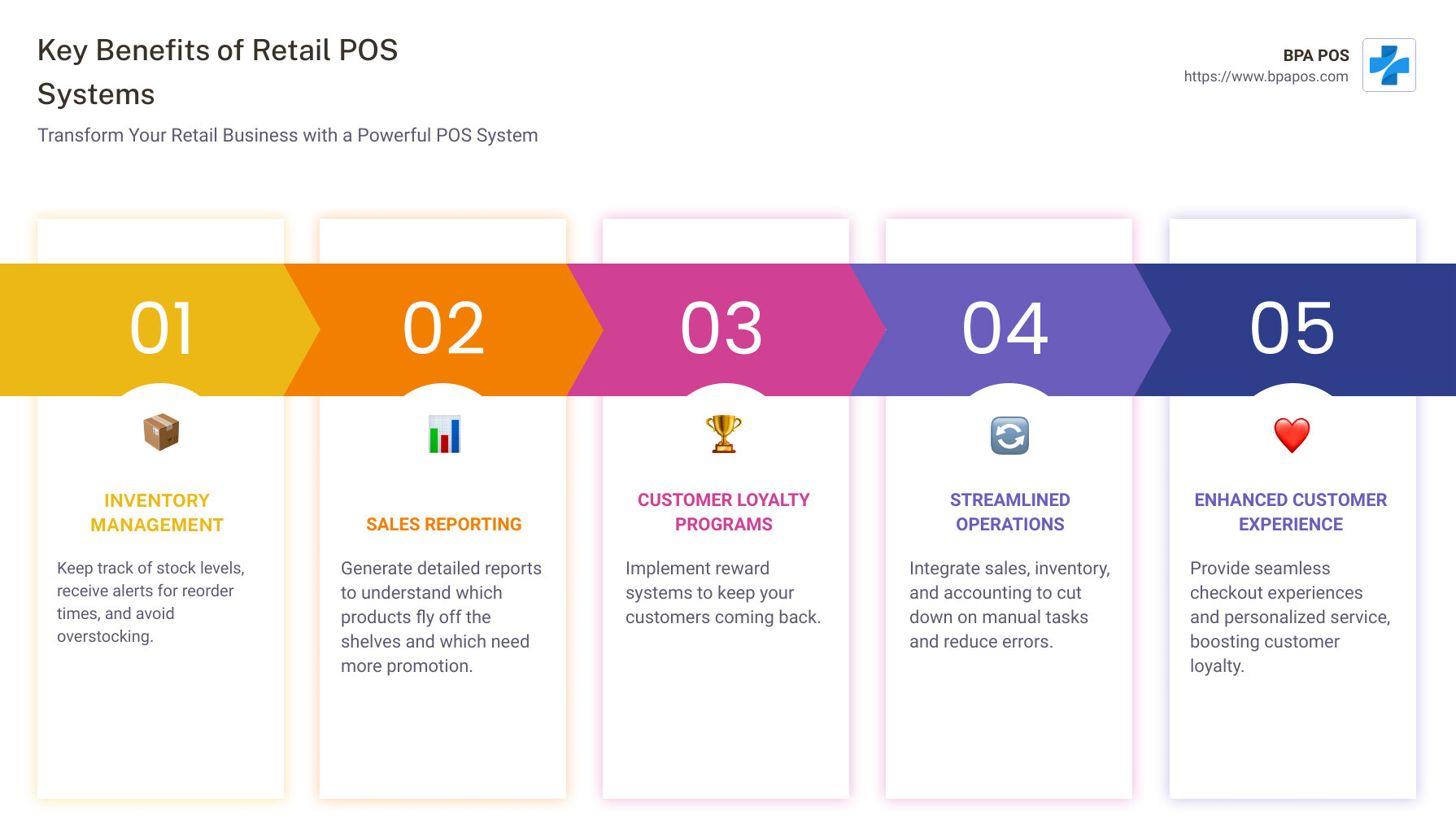 Key Benefits of Retail POS Systems

Transform Your Retail Business with a Powerful POS System

BPA POS
https://www.bpapos.com

01

INVENTORY MANAGEMENT

Keep track of stock levels, receive alerts for reorder times, and avoid overstocking.

02

SALES REPORTING

Generate detailed reports to understand which products fly off the shelves and which need more promotion.

03

CUSTOMER LOYALTY PROGRAMS

Implement reward systems to keep your customers coming back.

04

STREAMLINED OPERATIONS

Integrate sales, inventory, and accounting to cut down on manual tasks and reduce errors.

05

ENHANCED CUSTOMER EXPERIENCE

Provide seamless checkout experiences and personalized service, boosting customer loyalty.